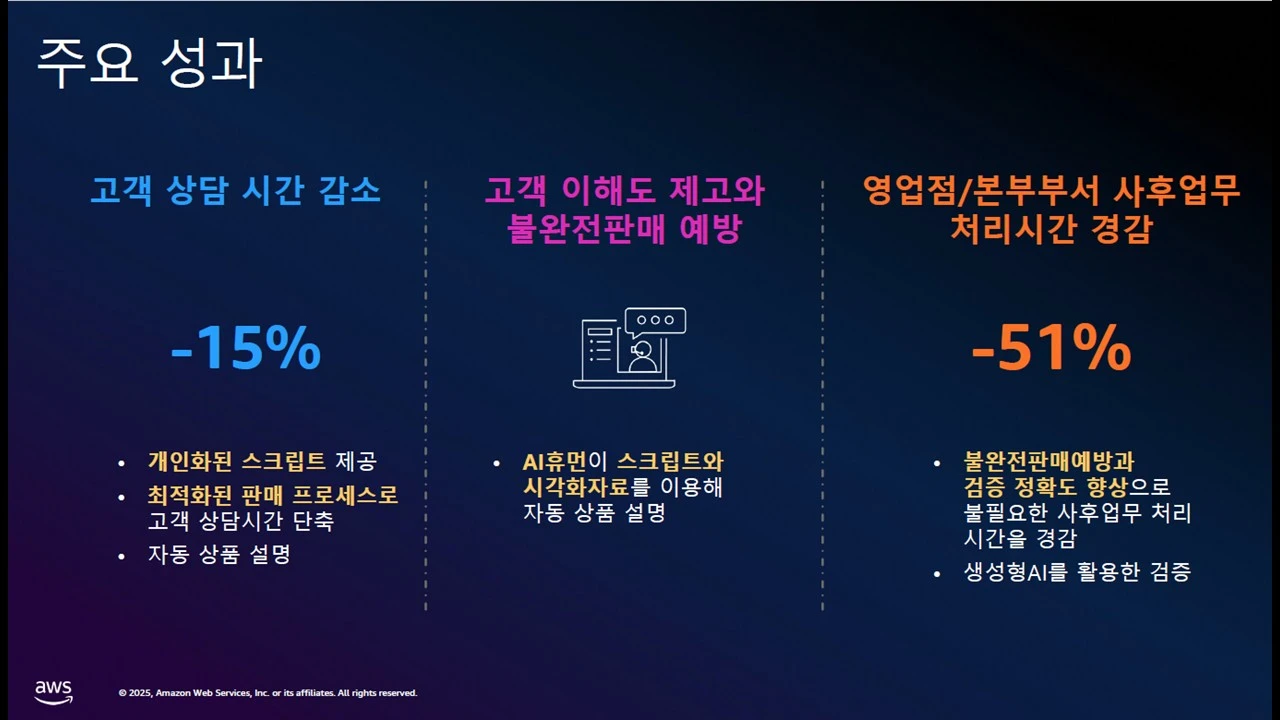 주요 성과

고객 상담 시간 감소

-15%

• 개인화된 스크립트 제공
• 최적화된 판매 프로세스로 고객 상담시간 단축
• 자동 상품 설명

고객 이해도 제고와 불완전판매 예방

• AI휴먼이 스크립트와 시각화자료를 이용해 자동 상품 설명

영업점/본부부서 사후업무 처리시간 경감

-51%

• 불완전판매예방과 검증 정확도 향상으로 불필요한 사후업무 처리 시간을 경감
• 생성형AI를 활용한 검증

aws

© 2025, Amazon Web Services, Inc. or its affiliates. All rights reserved.